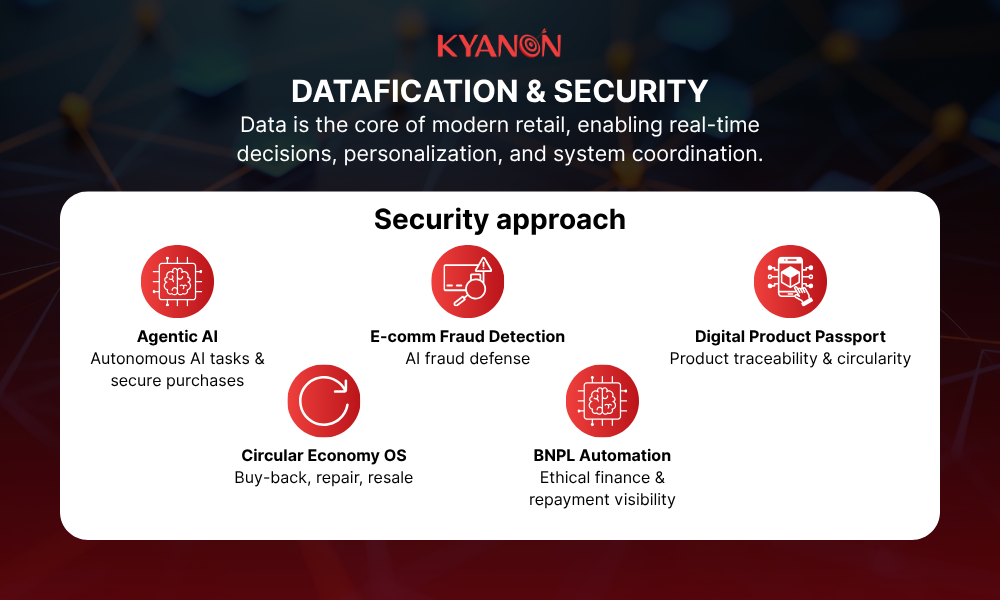 KYANON

DATAFICATION & SECURITY

Data is the core of modern retail, enabling real-time decisions, personalization, and system coordination.

Security approach

Agentic AI
Autonomous AI tasks & secure purchases

E-comm Fraud Detection
AI fraud defense

Digital Product Passport
Product traceability & circularity

Circular Economy OS
Buy-back, repair, resale

BNPL Automation
Ethical finance & repayment visibility